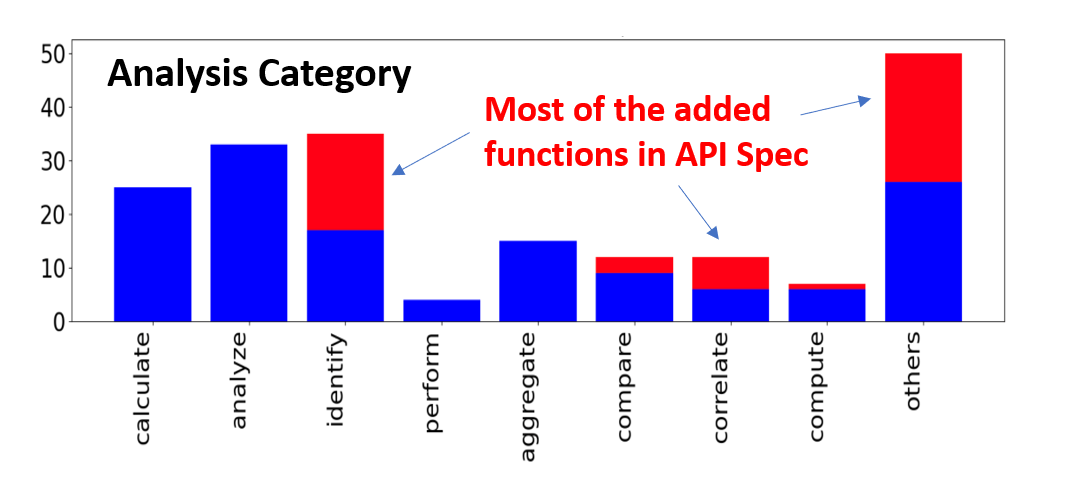 Analysis Category

Most of the added functions in API Spec

50
40
30
20
10
0

calculate
analyze
identify
perform
aggregate
compare
correlate
compute
others